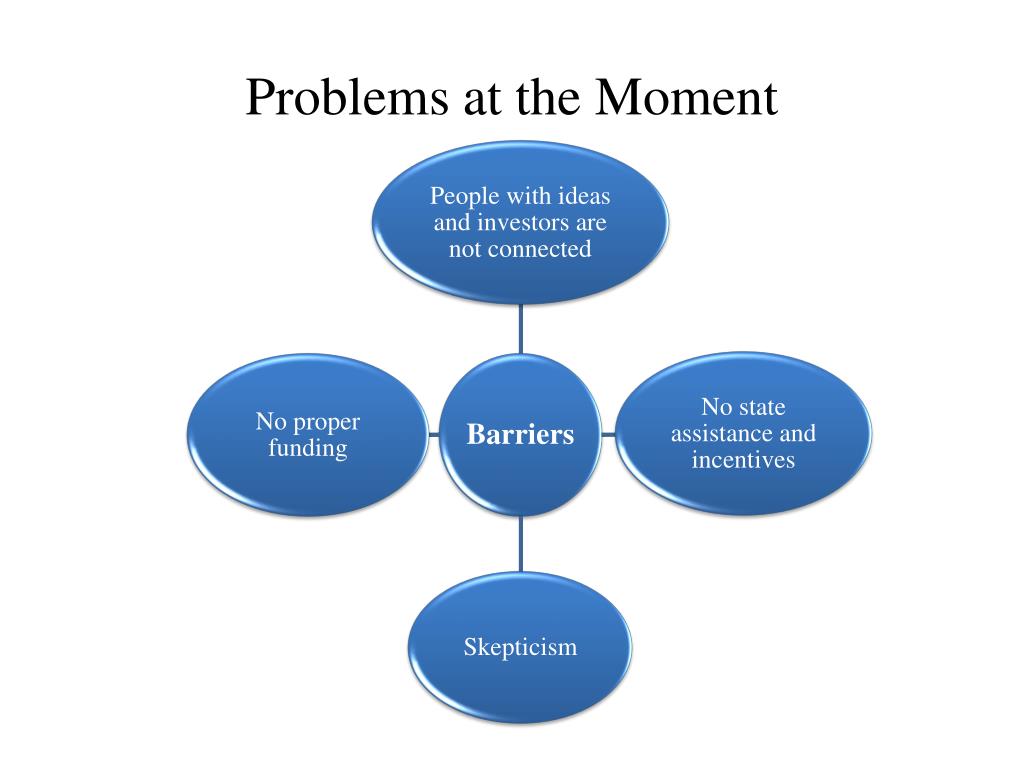 Problems at the Moment

People with ideas and investors are not connected

No proper funding

Barriers

No state assistance and incentives

Skepticism